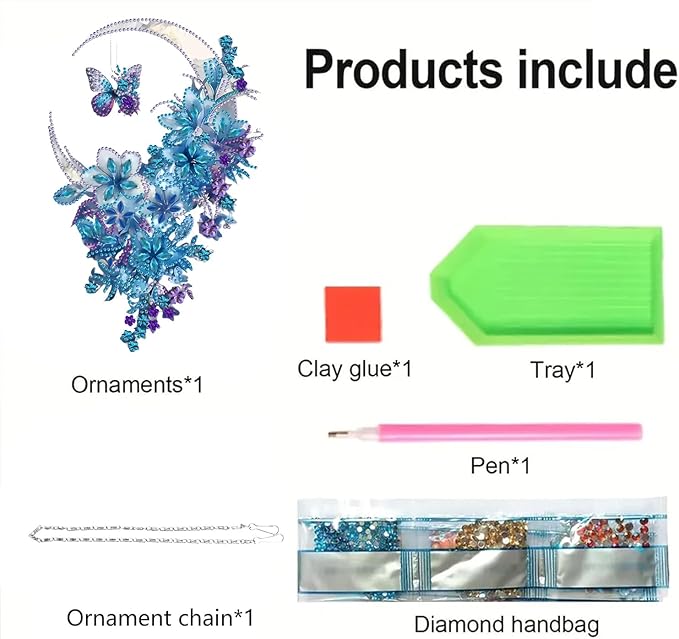 Products include

Ornaments*1

Clay glue*1

Tray*1

Pen*1

Ornament chain*1

Diamond handbag